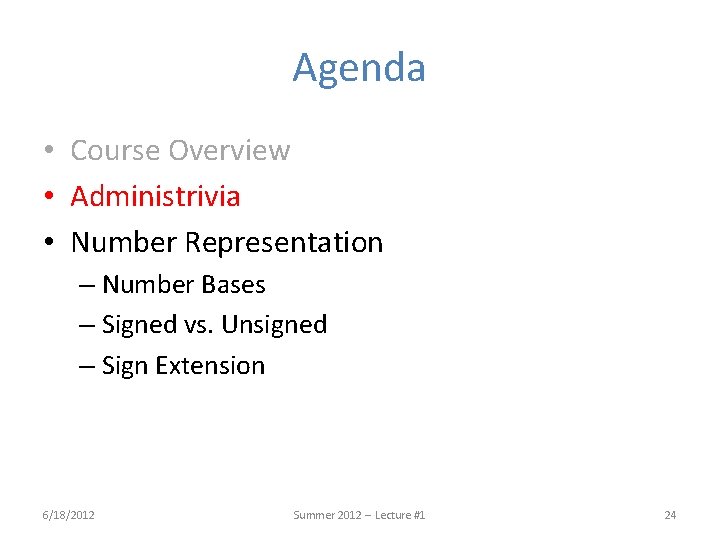 Agenda

• Course Overview
• Administrivia
• Number Representation
– Number Bases
– Signed vs. Unsigned
– Sign Extension

6/18/2012 Summer 2012 – Lecture #1 24